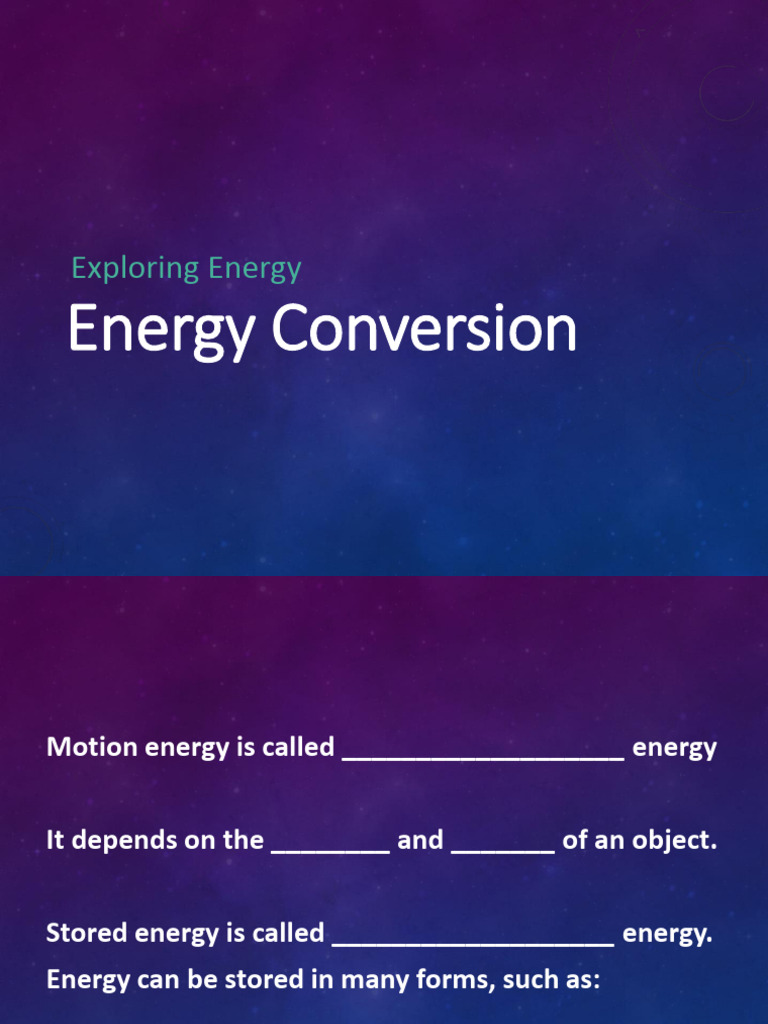 Exploring Energy

Energy Conversion

Motion energy is called ____________________ energy

It depends on the ________ and _______ of an object.

Stored energy is called ____________________ energy.
Energy can be stored in many forms, such as: